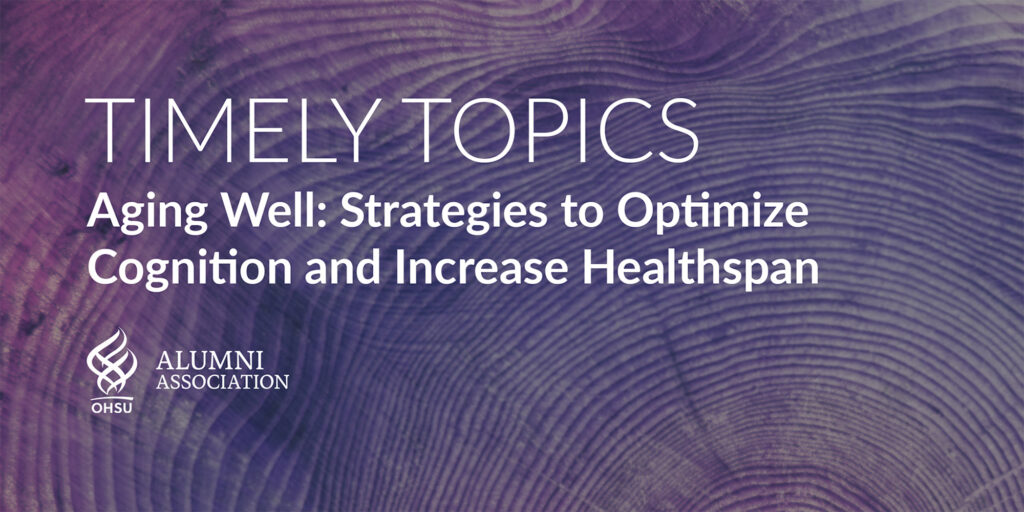 TIMELY TOPICS

Aging Well: Strategies to Optimize Cognition and Increase Healthspan

OHSU

ALUMNI ASSOCIATION